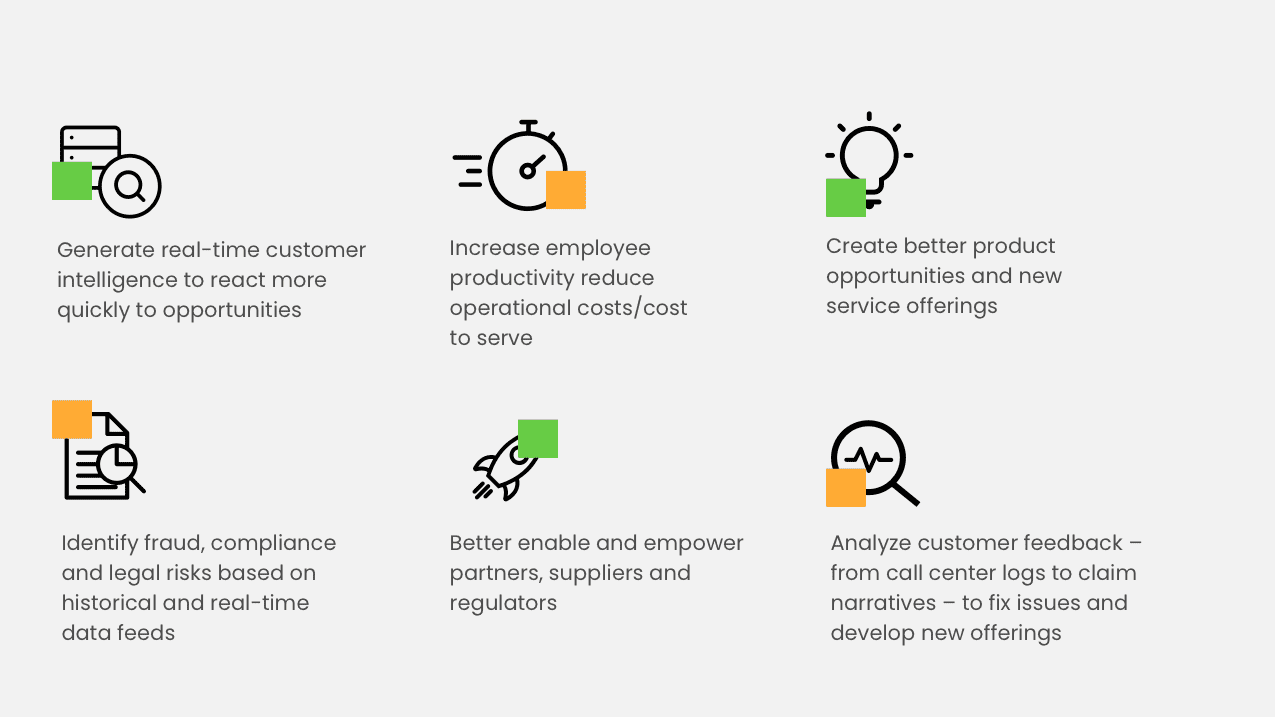 Generate real-time customer intelligence to react more quickly to opportunities

Increase employee productivity reduce operational costs/cost to serve

Create better product opportunities and new service offerings

Identify fraud, compliance and legal risks based on historical and real-time data feeds

Better enable and empower partners, suppliers and regulators

Analyze customer feedback – from call center logs to claim narratives – to fix issues and develop new offerings